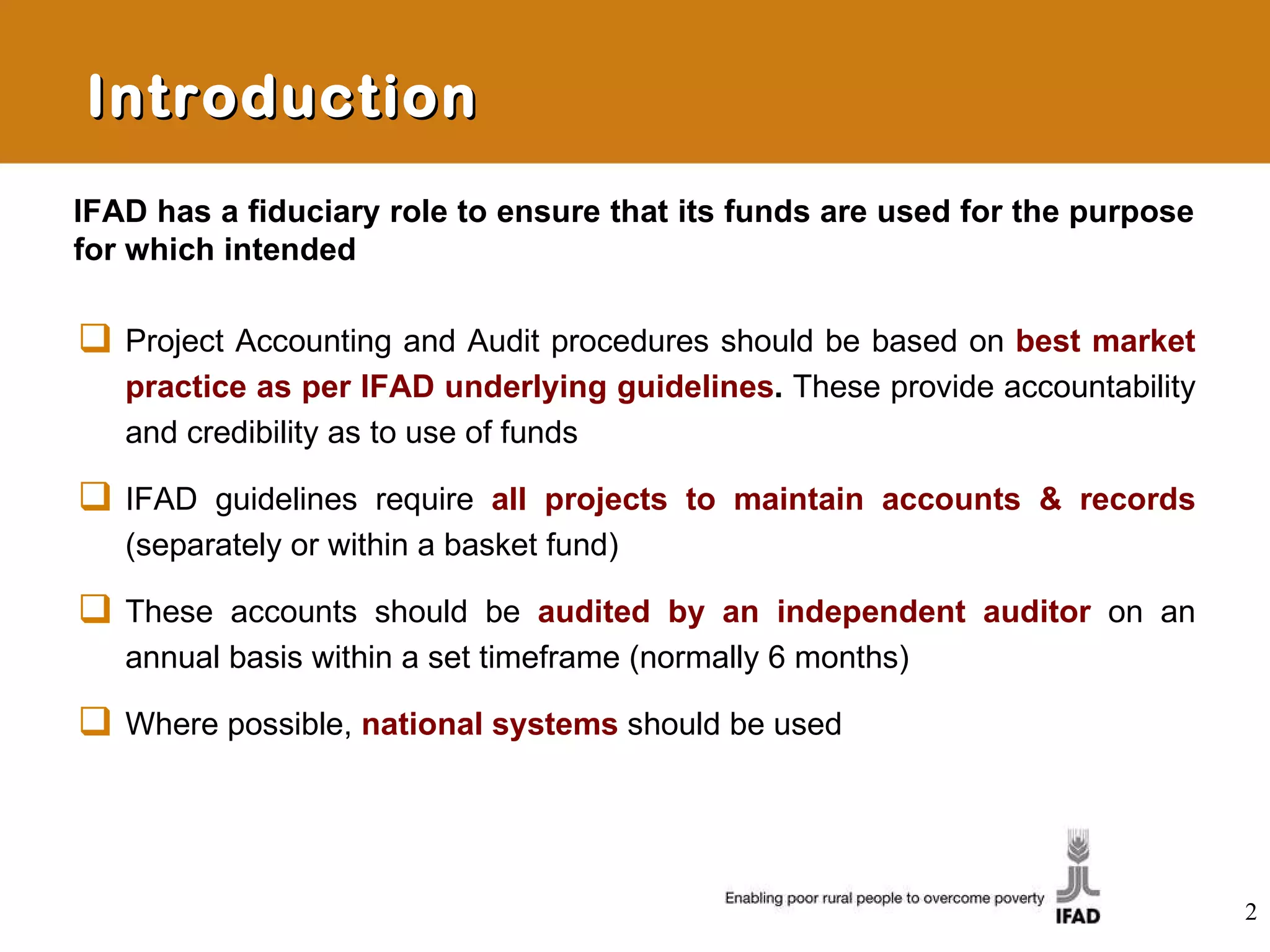 Introduction

IFAD has a fiduciary role to ensure that its funds are used for the purpose for which intended

❑ Project Accounting and Audit procedures should be based on best market practice as per IFAD underlying guidelines. These provide accountability and credibility as to use of funds

❑ IFAD guidelines require all projects to maintain accounts & records (separately or within a basket fund)

❑ These accounts should be audited by an independent auditor on an annual basis within a set timeframe (normally 6 months)

❑ Where possible, national systems should be used

Enabling poor rural people to overcome poverty

IFAD

2